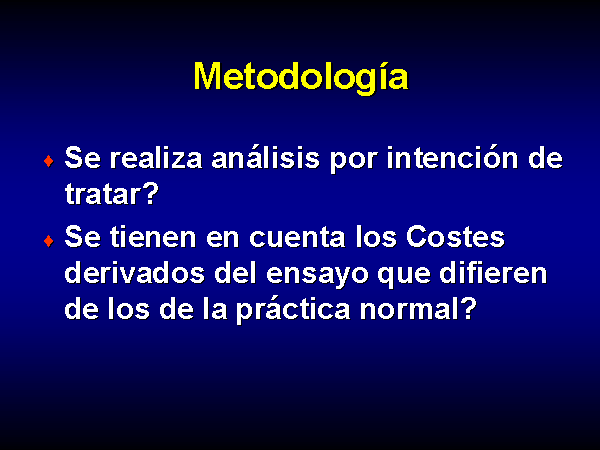 Metodología

♦ Se realiza análisis por intención de tratar?

♦ Se tienen en cuenta los Costes derivados del ensayo que difieren de los de la práctica normal?